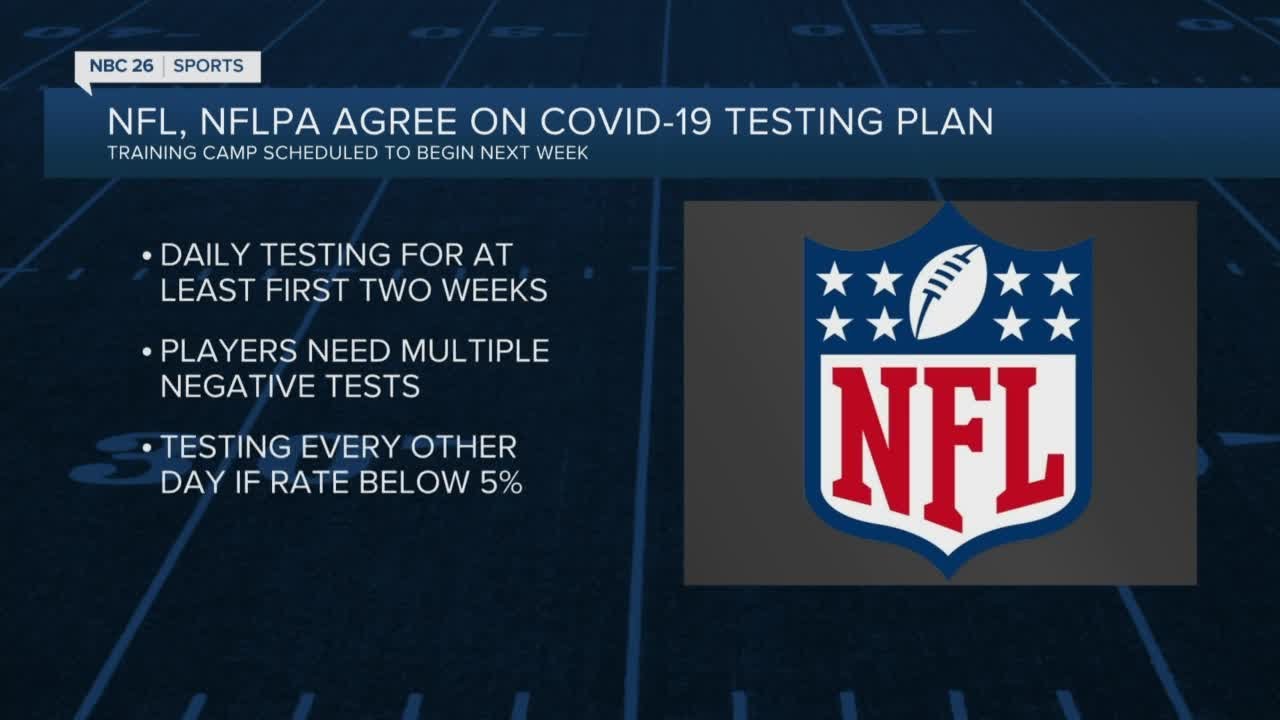 NBC 26 | SPORTS

NFL, NFLPA AGREE ON COVID-19 TESTING PLAN
TRAINING CAMP SCHEDULED TO BEGIN NEXT WEEK

• DAILY TESTING FOR AT LEAST FIRST TWO WEEKS

• PLAYERS NEED MULTIPLE NEGATIVE TESTS

• TESTING EVERY OTHER DAY IF RATE BELOW 5%

NFL